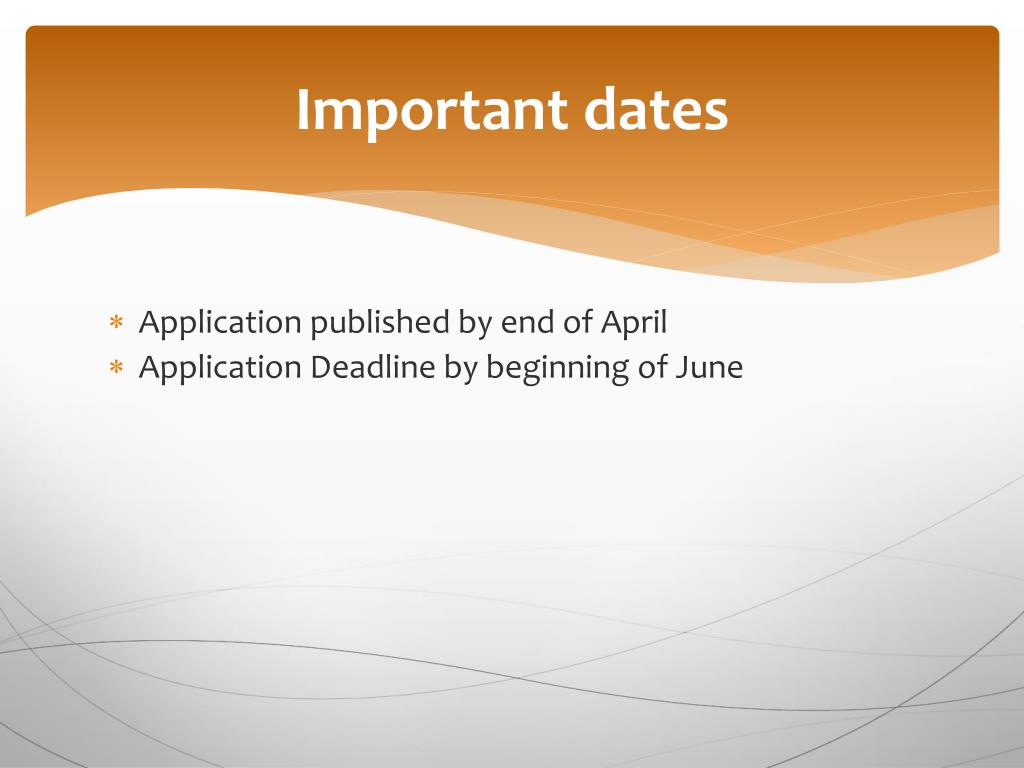 Important dates

* Application published by end of April
* Application Deadline by beginning of June